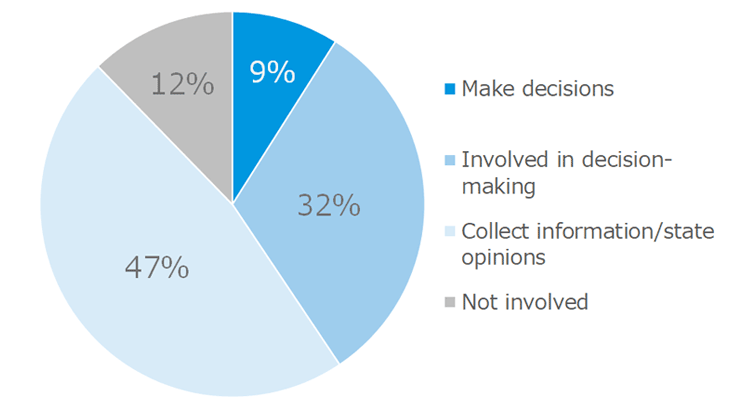 9%

32%

47%

12%

Make decisions

Involved in decision-making

Collect information/state opinions

Not involved